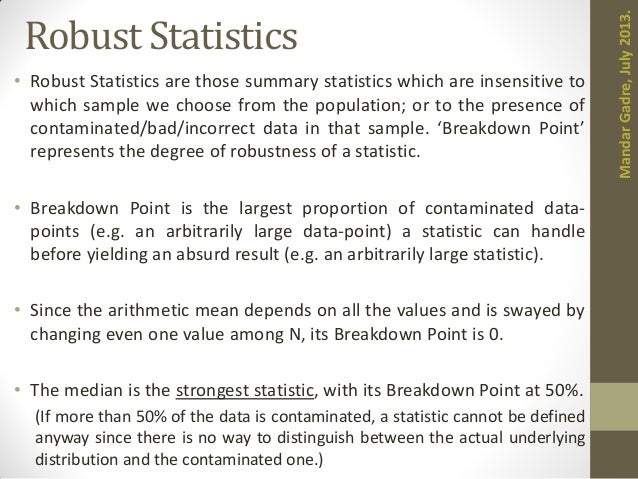 Robust Statistics

• Robust Statistics are those summary statistics which are insensitive to which sample we choose from the population; or to the presence of contaminated/bad/incorrect data in that sample. 'Breakdown Point' represents the degree of robustness of a statistic.

• Breakdown Point is the largest proportion of contaminated data-points (e.g. an arbitrarily large data-point) a statistic can handle before yielding an absurd result (e.g. an arbitrarily large statistic).

• Since the arithmetic mean depends on all the values and is swayed by changing even one value among N, its Breakdown Point is 0.

• The median is the strongest statistic, with its Breakdown Point at 50%.
(If more than 50% of the data is contaminated, a statistic cannot be defined anyway since there is no way to distinguish between the actual underlying distribution and the contaminated one.)

Mandar Gadre, July 2013.